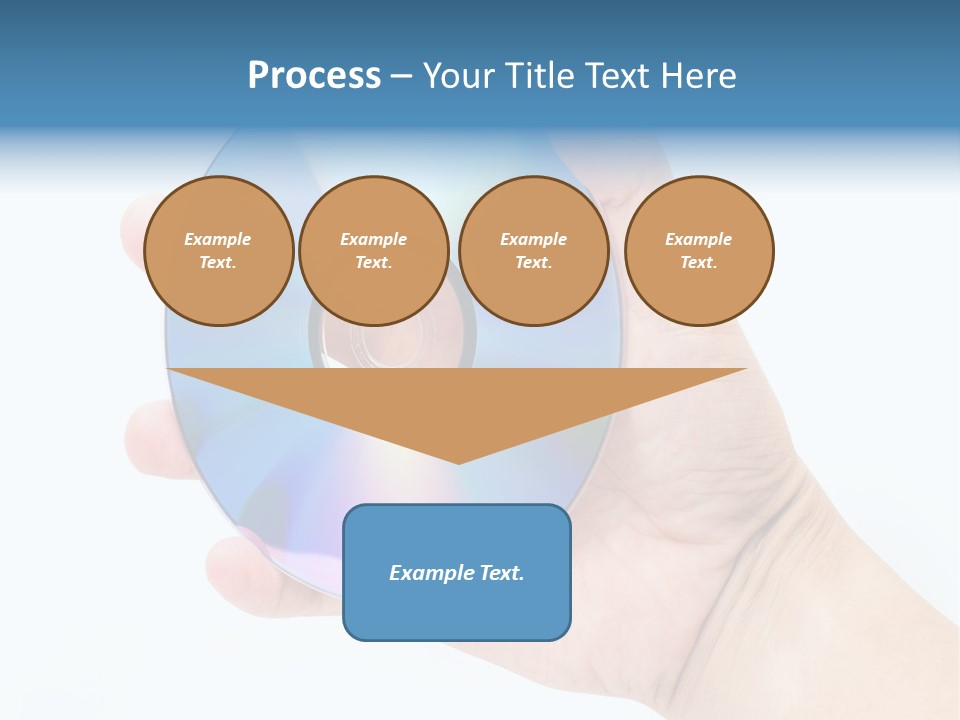 Process – Your Title Text Here

Example Text.

Example Text.

Example Text.

Example Text.

Example Text.